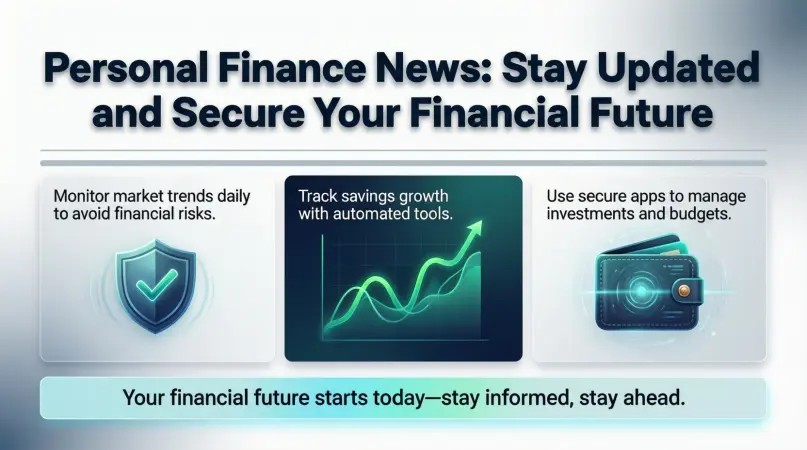 Personal Finance News: Stay Updated and Secure Your Financial Future

Monitor market trends daily to avoid financial risks.

Track savings growth with automated tools.

Use secure apps to manage investments and budgets.

Your financial future starts today—stay informed, stay ahead.